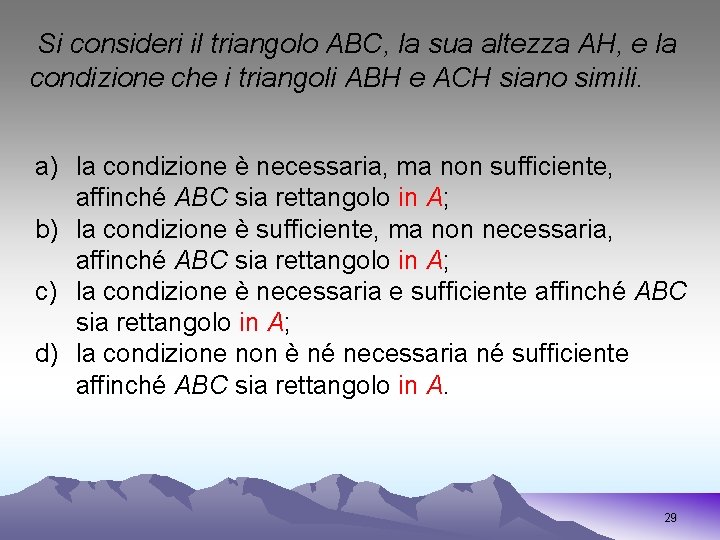 Si consideri il triangolo ABC, la sua altezza AH, e la condizione che i triangoli ABH e ACH siano simili.

a) la condizione è necessaria, ma non sufficiente, affinché ABC sia rettangolo in A;
b) la condizione è sufficiente, ma non necessaria, affinché ABC sia rettangolo in A;
c) la condizione è necessaria e sufficiente affinché ABC sia rettangolo in A;
d) la condizione non è né necessaria né sufficiente affinché ABC sia rettangolo in A.

29